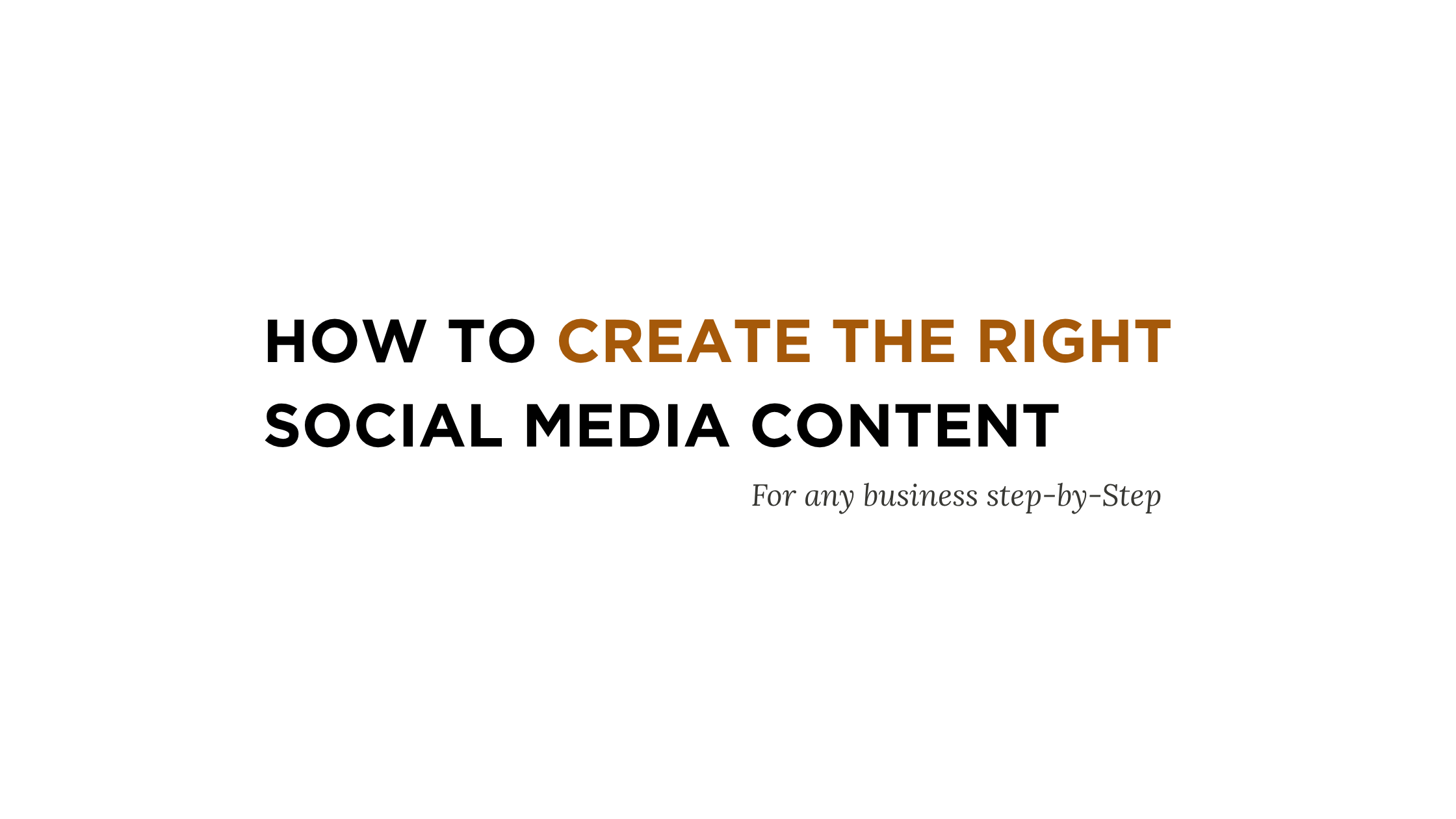 HOW TO CREATE THE RIGHT SOCIAL MEDIA CONTENT

For any business step-by-Step